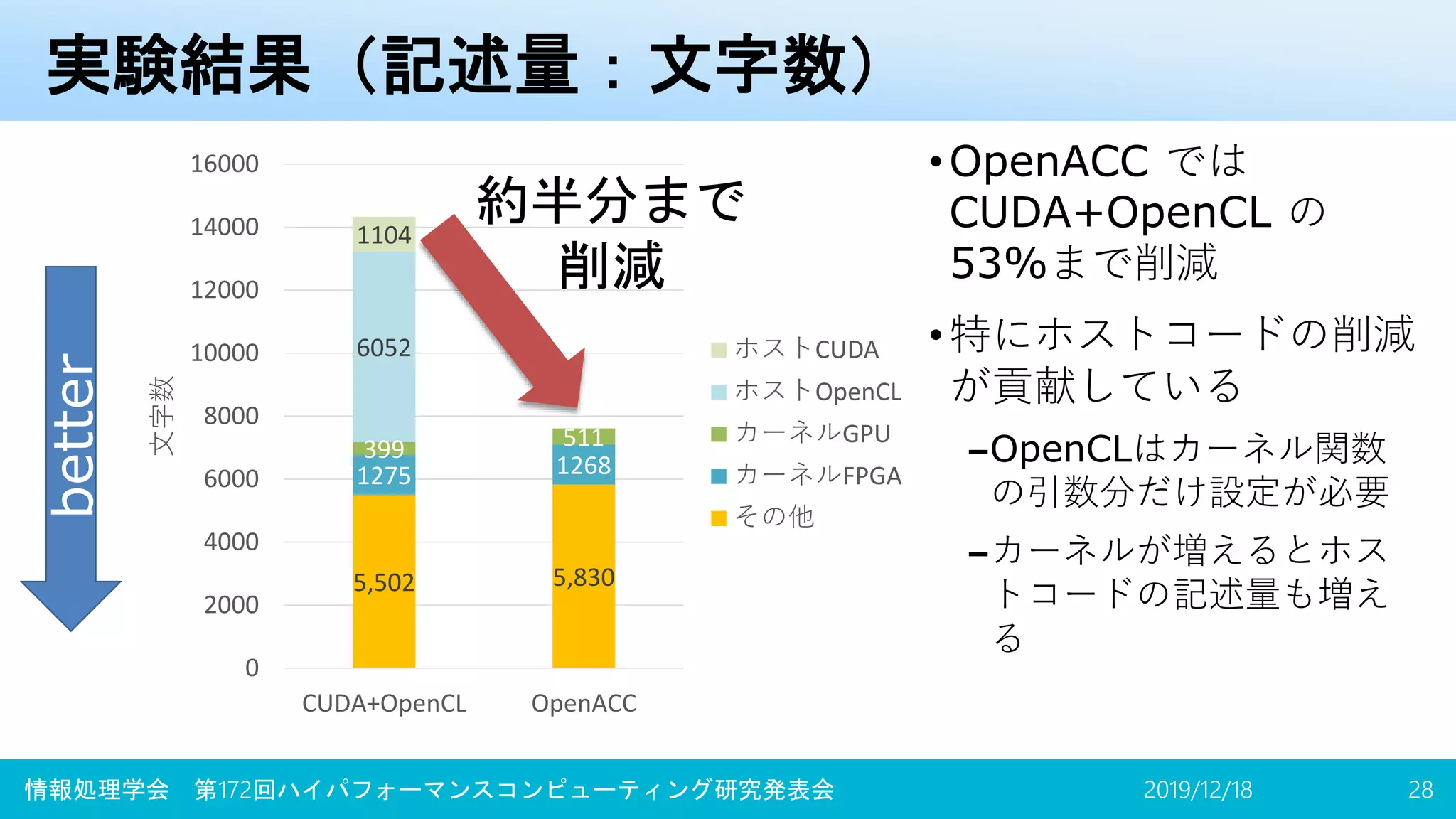 実験結果（記述量：文字数）

better

文字数

16000
14000
12000
10000
8000
6000
4000
2000
0

1104
6052
399
1275
5,502

511
1268
5,830

CUDA+OpenCL
OpenACC

約半分まで削減

ホストCUDA
ホストOpenCL
カーネルGPU
カーネルFPGA
その他

• OpenACC では CUDA+OpenCL の 53%まで削減

• 特にホストコードの削減が貢献している

– OpenCLはカーネル関数の引数分だけ設定が必要

– カーネルが増えるとホストコードの記述量も増える

情報処理学会　第172回ハイパフォーマンスコンピューティング研究発表会　2019/12/18　28